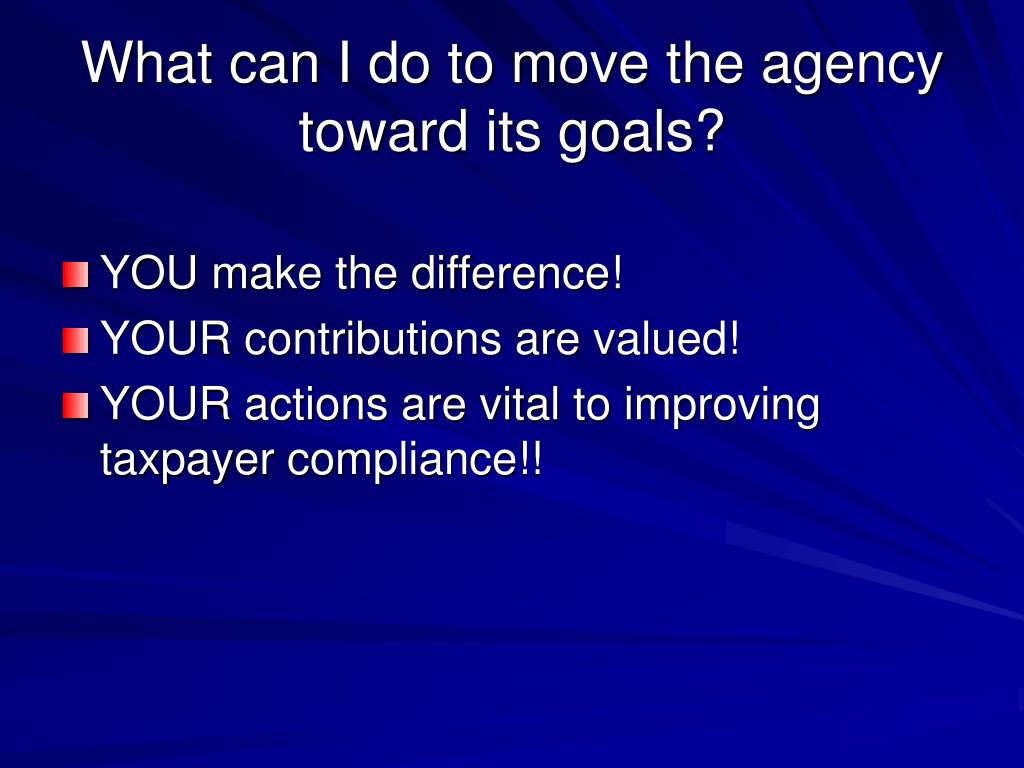 What can I do to move the agency toward its goals?

YOU make the difference!
YOUR contributions are valued!
YOUR actions are vital to improving taxpayer compliance!!